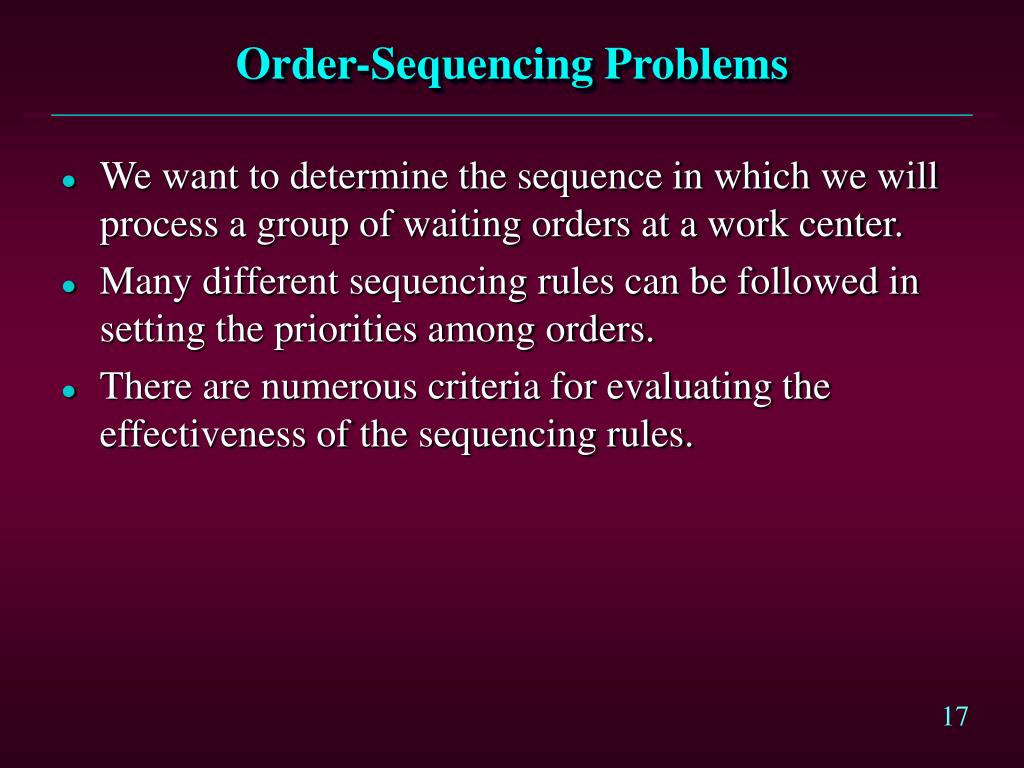 Order-Sequencing Problems

- We want to determine the sequence in which we will process a group of waiting orders at a work center.
- Many different sequencing rules can be followed in setting the priorities among orders.
- There are numerous criteria for evaluating the effectiveness of the sequencing rules.

17